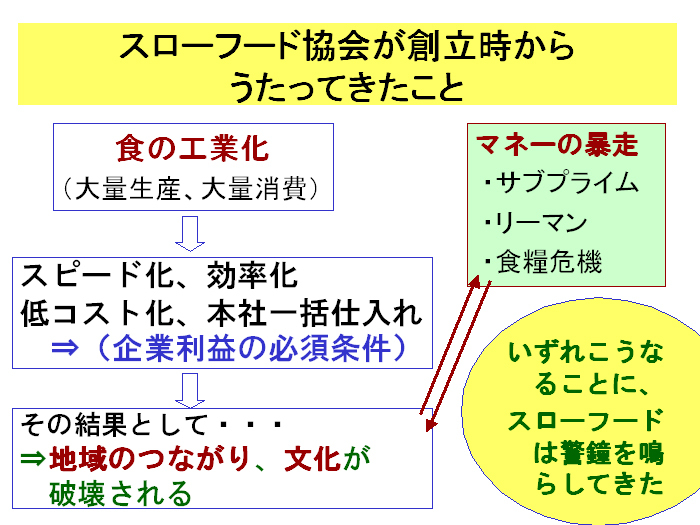 スローフード協会が創立時から
うたってきたこと

食の工業化
（大量生産、大量消費）

スピード化、効率化
低コスト化、本社一括仕入れ
⇒（企業利益の必須条件）

その結果として・・・
⇒地域のつながり、文化が
破壊される

マネーの暴走
・サブプライム
・リーマン
・食糧危機

いずれこうなることに、
スローフードは警鐘を鳴らしてきた